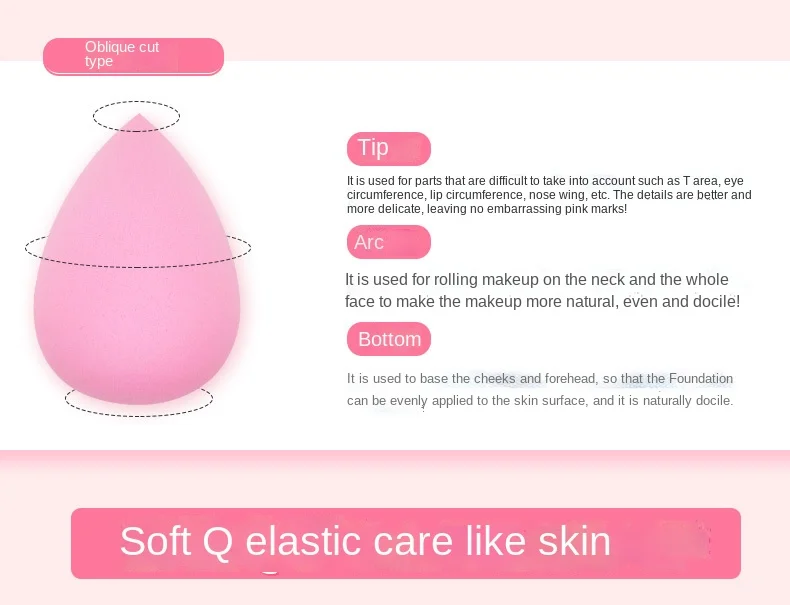 Oblique cut type

Tip

It is used for parts that are difficult to take into account such as T area, eye circumference, lip circumference, nose wing, etc. The details are better and more delicate, leaving no embarrassing pink marks!

Arc

It is used for rolling makeup on the neck and the whole face to make the makeup more natural, even and docile!

Bottom

It is used to base the cheeks and forehead, so that the Foundation can be evenly applied to the skin surface, and it is naturally docile.

Soft Q elastic care like skin